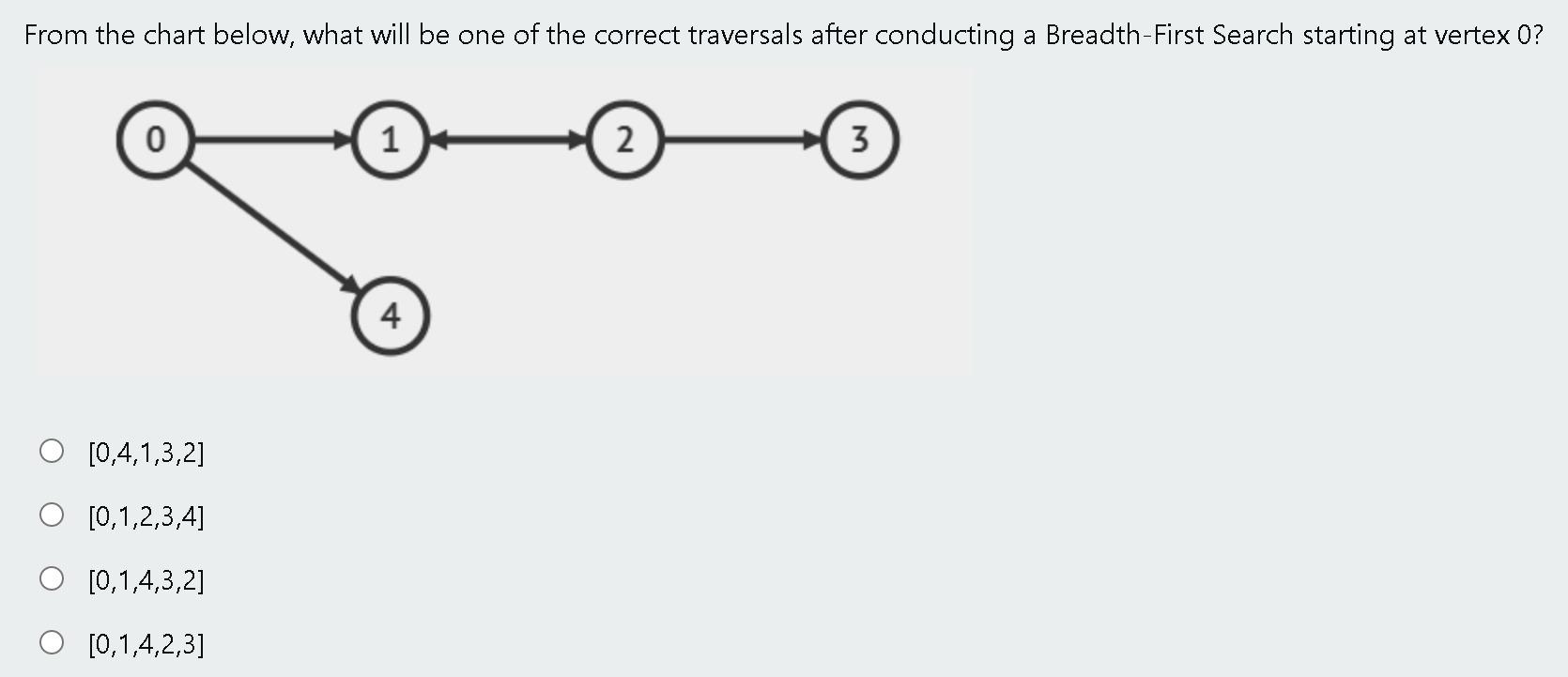 From the chart below, what will be one of the correct traversals after conducting a Breadth-First Search starting at vertex 0?

0
1
2
3
4

[0,4,1,3,2]

[0,1,2,3,4]

[0,1,4,3,2]

[0,1,4,2,3]